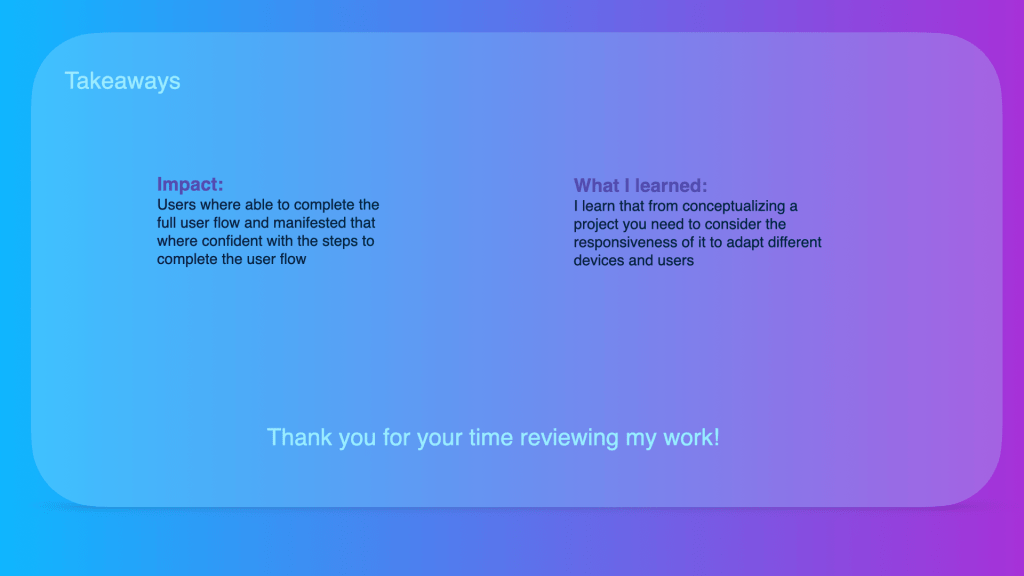 Takeaways

Impact:
Users where able to complete the full user flow and manifested that where confident with the steps to complete the user flow

What I learned:
I learn that from conceptualizing a project you need to consider the responsiveness of it to adapt different devices and users

Thank you for your time reviewing my work!